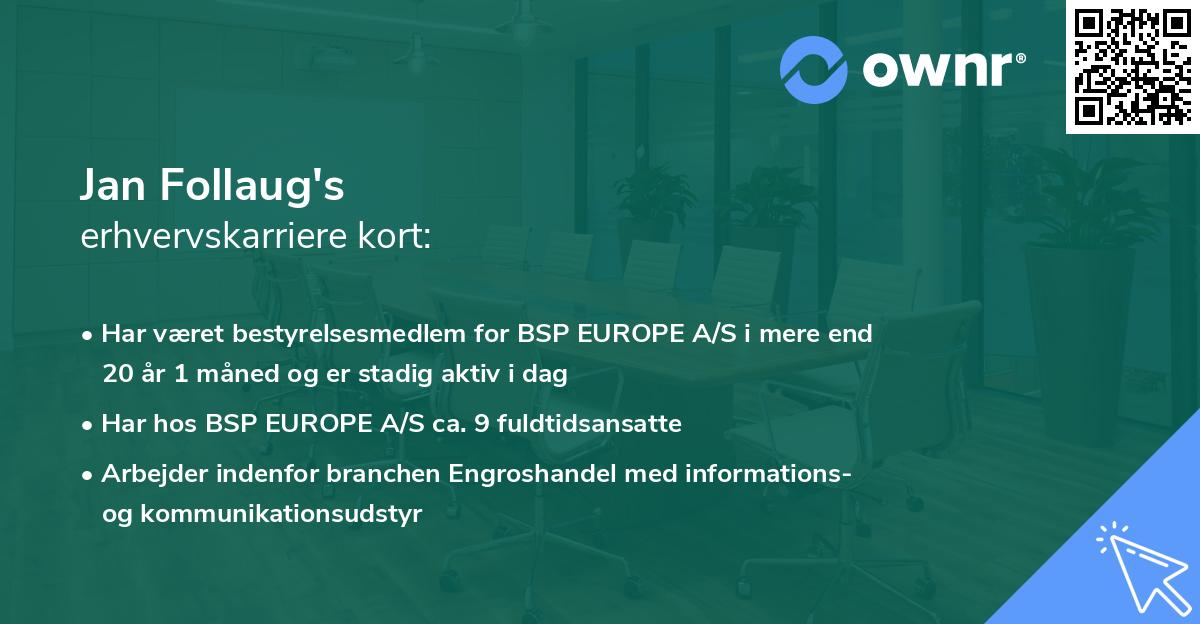 ownr®

Jan Follaug's
erhvervskarriere kort:

• Har været bestyrelsesmedlem for BSP EUROPE A/S i mere end 20 år 1 måned og er stadig aktiv i dag

• Har hos BSP EUROPE A/S ca. 9 fuldtidsansatte

• Arbejder indenfor branchen Engroshandel med informations- og kommunikationsudstyr